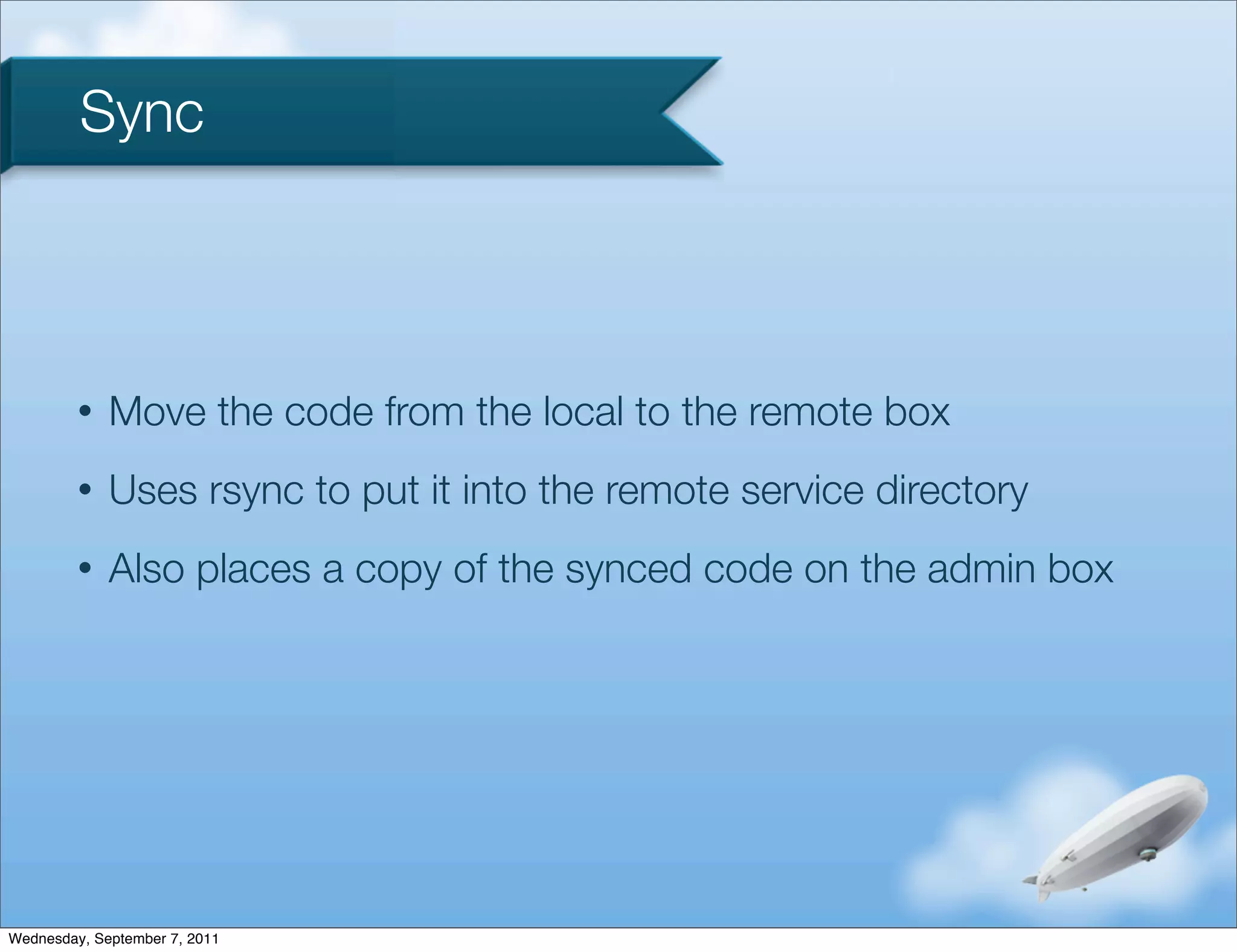 Sync

• Move the code from the local to the remote box

• Uses rsync to put it into the remote service directory

• Also places a copy of the synced code on the admin box

Wednesday, September 7, 2011